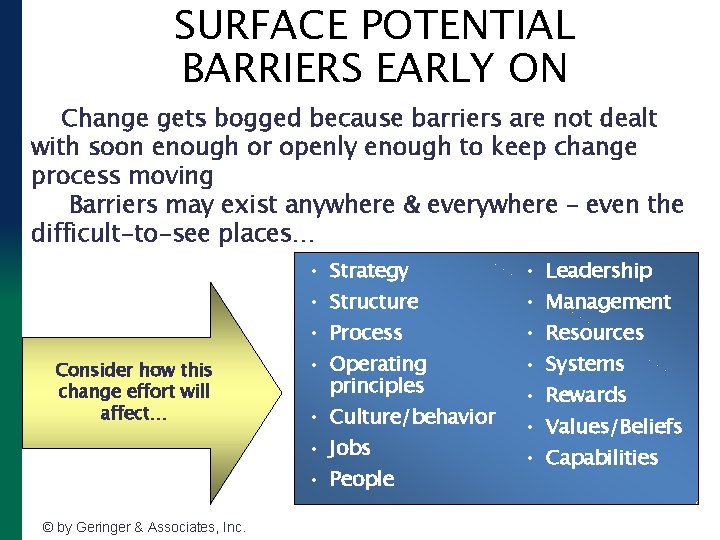 SURFACE POTENTIAL BARRIERS EARLY ON

Change gets bogged because barriers are not dealt with soon enough or openly enough to keep change process moving

Barriers may exist anywhere & everywhere – even the difficult-to-see places…

Consider how this change effort will affect…

• Strategy
• Structure
• Process
• Operating principles
• Culture/behavior
• Jobs
• People

• Leadership
• Management
• Resources
• Systems
• Rewards
• Values/Beliefs
• Capabilities

© by Geringer & Associates, Inc.